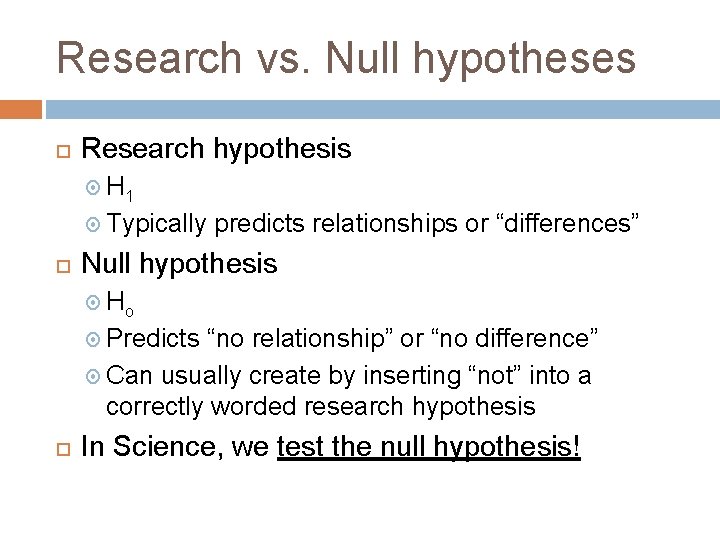 Research vs. Null hypotheses

Research hypothesis

$H_1$

Typically predicts relationships or “differences”

Null hypothesis

$H_o$

Predicts “no relationship” or “no difference”

Can usually create by inserting “not” into a correctly worded research hypothesis

In Science, we test the null hypothesis!